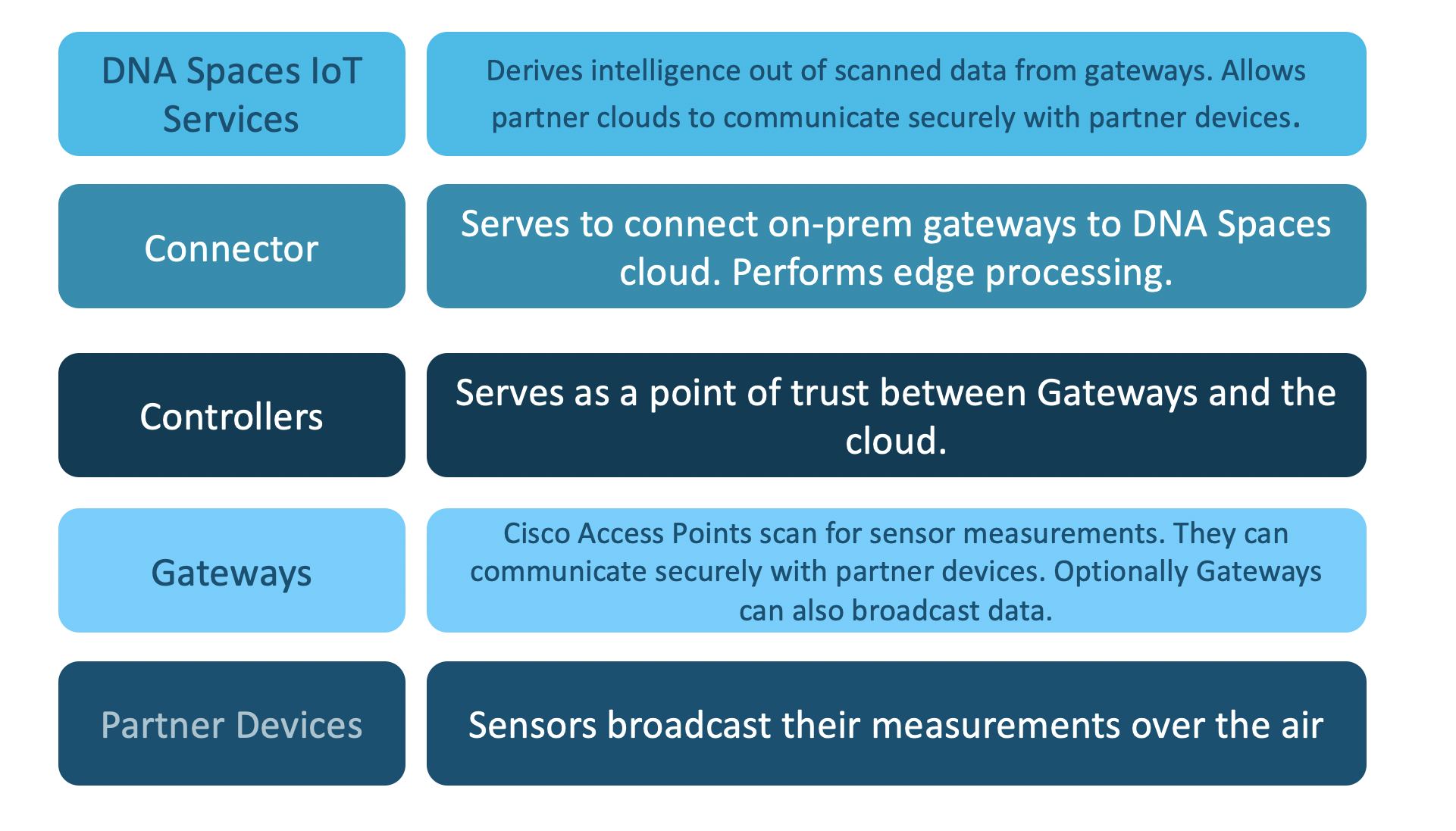 DNA Spaces IoT Services

Derives intelligence out of scanned data from gateways. Allows partner clouds to communicate securely with partner devices.

Connector

Serves to connect on-prem gateways to DNA Spaces cloud. Performs edge processing.

Controllers

Serves as a point of trust between Gateways and the cloud.

Gateways

Cisco Access Points scan for sensor measurements. They can communicate securely with partner devices. Optionally Gateways can also broadcast data.

Partner Devices

Sensors broadcast their measurements over the air